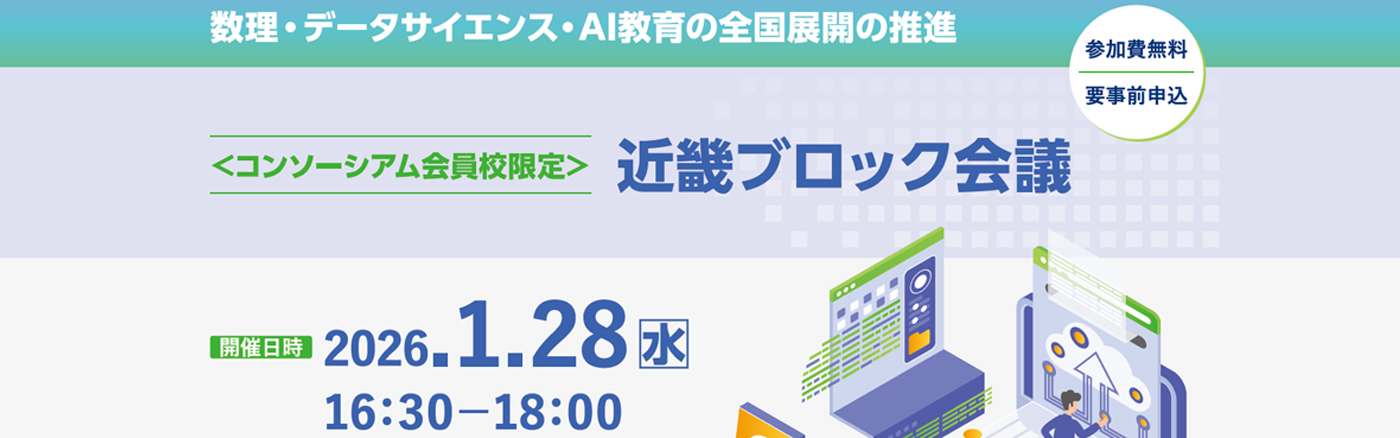 数理・データサイエンス・AI教育の全国展開の推進

参加費無料
要事前申込

<コンソーシアム会員校限定> 近畿ブロック会議

開催日時 2026.1.28 水
16:30－18:00